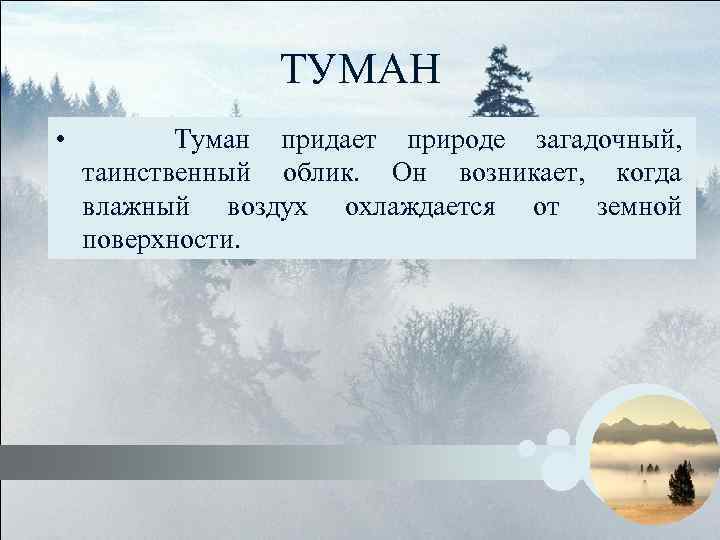 ТУМАН

• Туман придает природе загадочный, таинственный облик. Он возникает, когда влажный воздух охлаждается от земной поверхности.